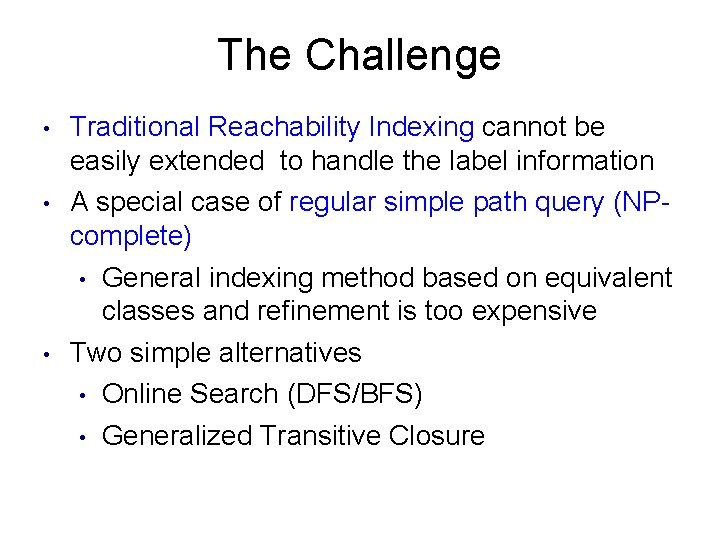 The Challenge

• Traditional Reachability Indexing cannot be easily extended to handle the label information
• A special case of regular simple path query (NP-complete)
  • General indexing method based on equivalent classes and refinement is too expensive
• Two simple alternatives
  • Online Search (DFS/BFS)
  • Generalized Transitive Closure